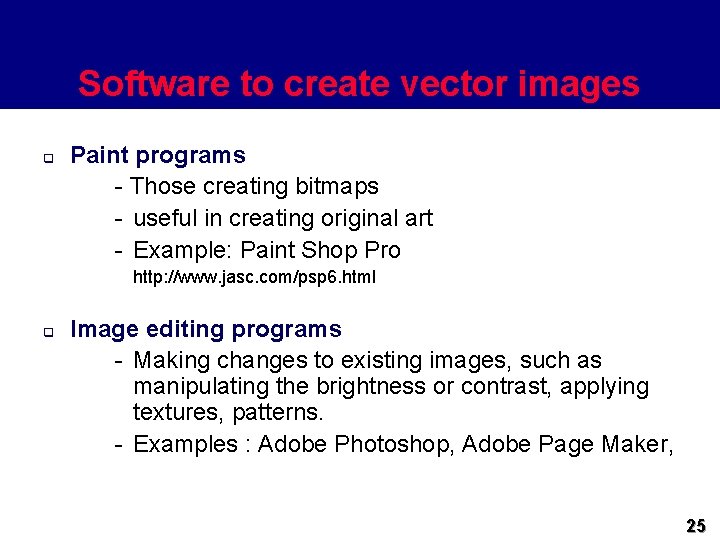 Software to create vector images

Paint programs
- Those creating bitmaps
- useful in creating original art
- Example: Paint Shop Pro
http://www.jasc.com/psp6.html

Image editing programs
- Making changes to existing images, such as manipulating the brightness or contrast, applying textures, patterns.
- Examples : Adobe Photoshop, Adobe Page Maker,

25